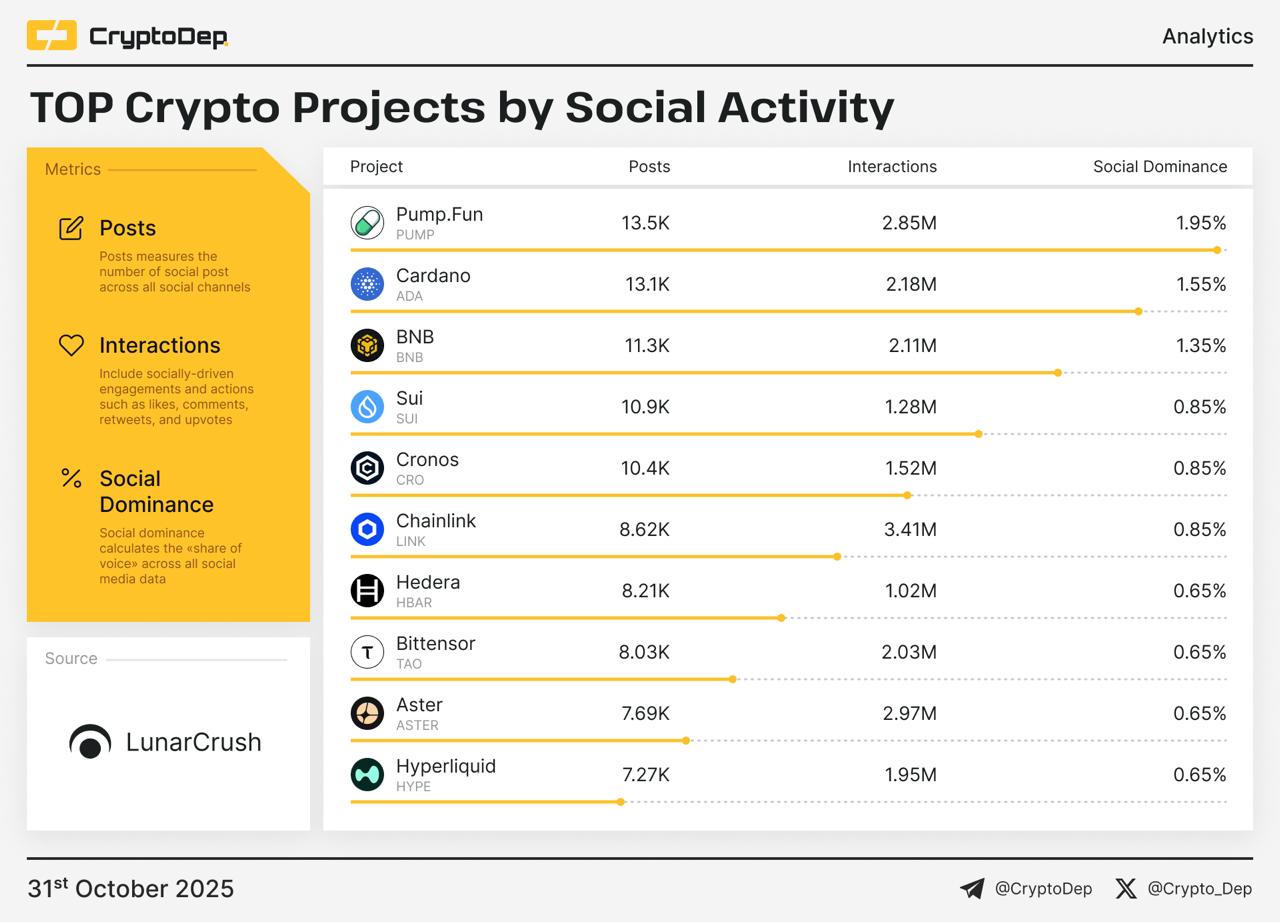 CryptoDep

Analytics

TOP Crypto Projects by Social Activity

Metrics

Posts
Posts measures the number of social post across all social channels

Interactions
Include socially-driven engagements and actions such as likes, comments, retweets, and upvotes

Social Dominance
Social dominance calculates the «share of voice» across all social media data

Source

LunarCrush

| Project | Posts | Interactions | Social Dominance |
|---|---|---|---|
| Pump.Fun PUMP | 13.5K | 2.85M | 1.95% |
| Cardano ADA | 13.1K | 2.18M | 1.55% |
| BNB BNB | 11.3K | 2.11M | 1.35% |
| Sui SUI | 10.9K | 1.28M | 0.85% |
| Cronos CRO | 10.4K | 1.52M | 0.85% |
| Chainlink LINK | 8.62K | 3.41M | 0.85% |
| Hedera HBAR | 8.21K | 1.02M | 0.65% |
| Bittensor TAO | 8.03K | 2.03M | 0.65% |
| Aster ASTER | 7.69K | 2.97M | 0.65% |
| Hyperliquid HYPE | 7.27K | 1.95M | 0.65% |

31$^{st}$ October 2025

@CryptoDep @Crypto_Dep